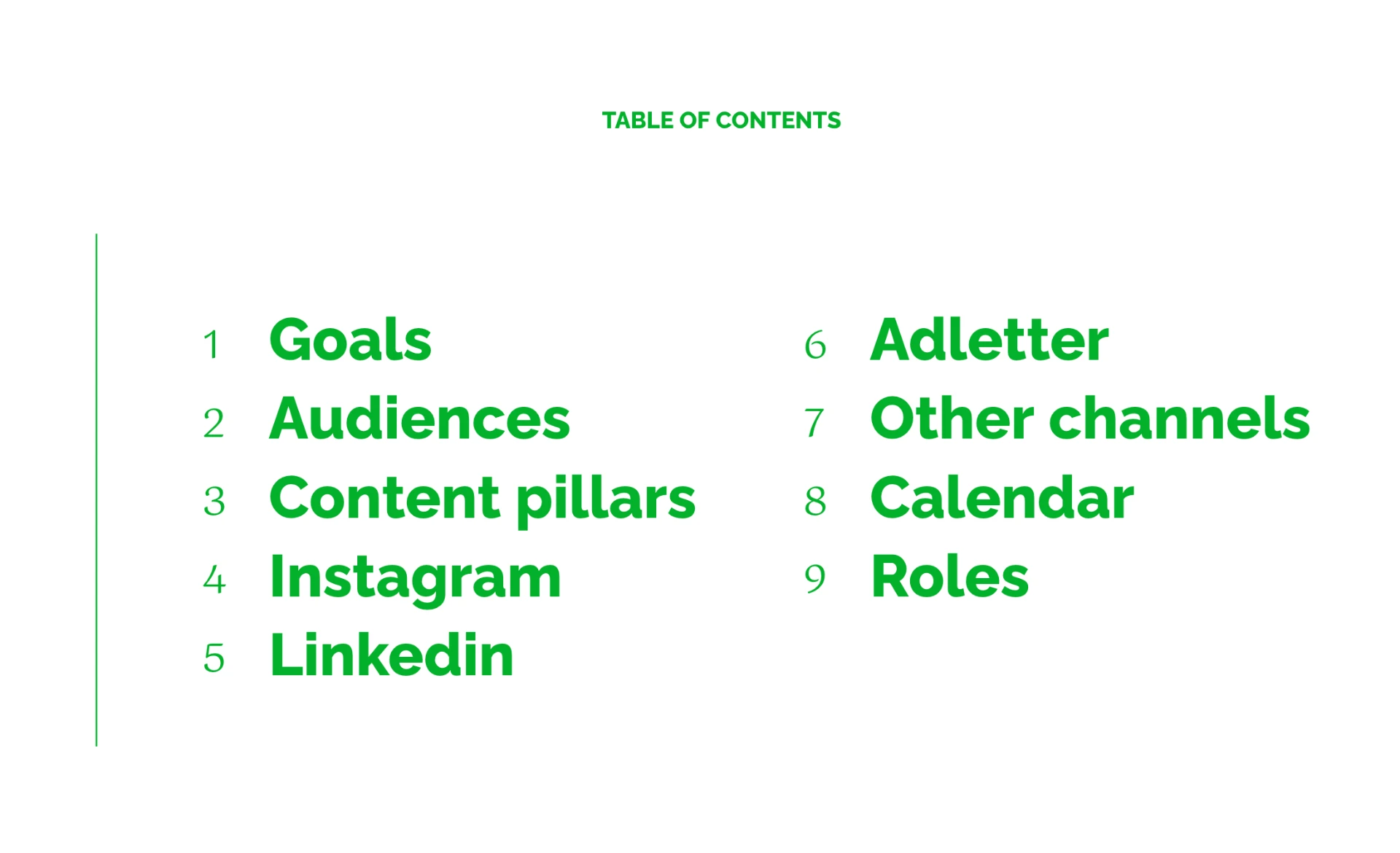 TABLE OF CONTENTS

1 Goals
2 Audiences
3 Content pillars
4 Instagram
5 Linkedin

6 Adletter
7 Other channels
8 Calendar
9 Roles